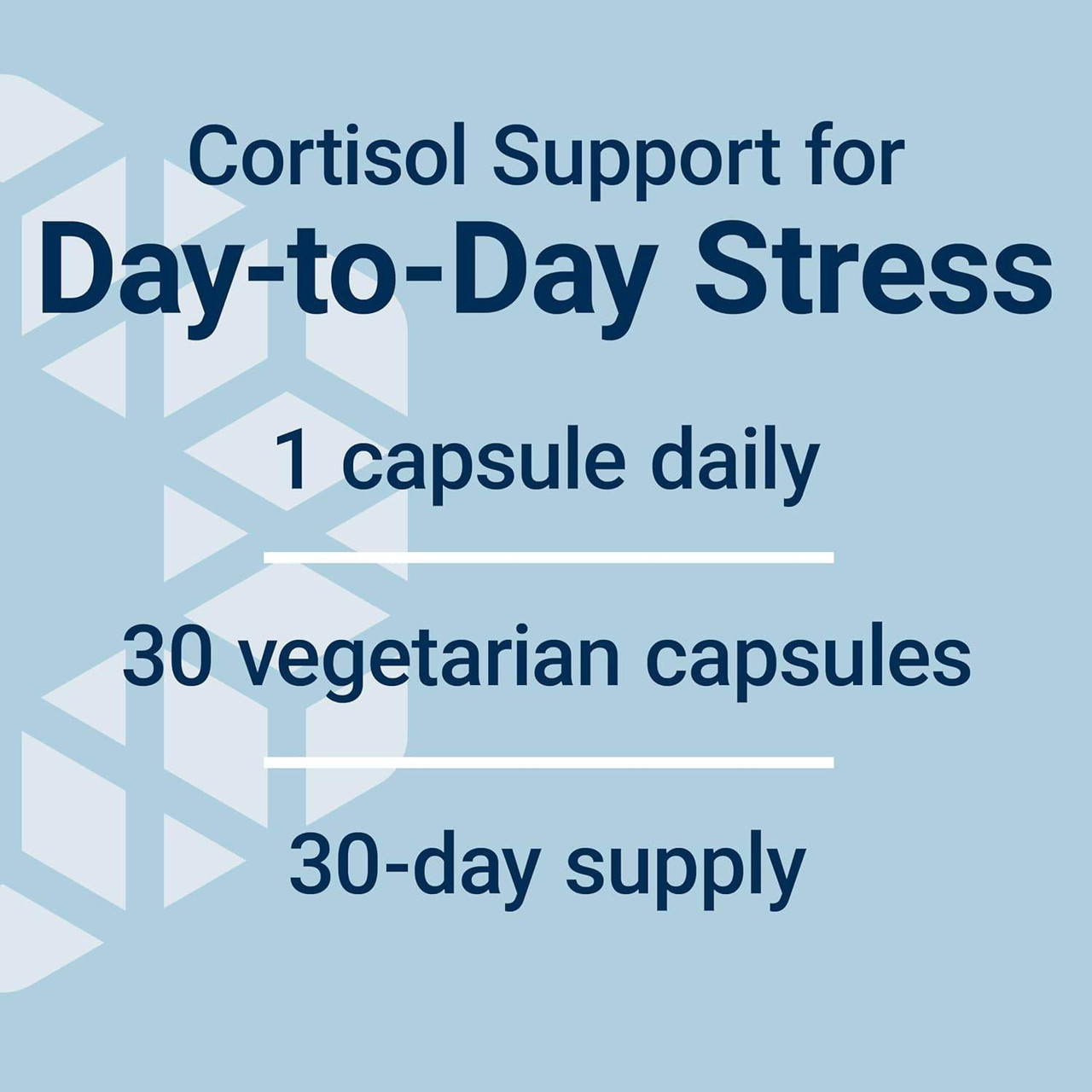 Cortisol Support for
Day-to-Day Stress

1 capsule daily

30 vegetarian capsules

30-day supply